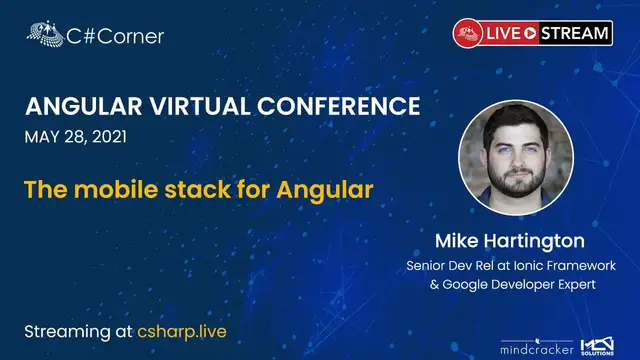 C#Corner

LIVE STREAM

ANGULAR VIRTUAL CONFERENCE
MAY 28, 2021

The mobile stack for Angular

Mike Hartington
Senior Dev Rel at Ionic Framework & Google Developer Expert

Streaming at csharp.live

mindcracker

MCN SOLUTIONS